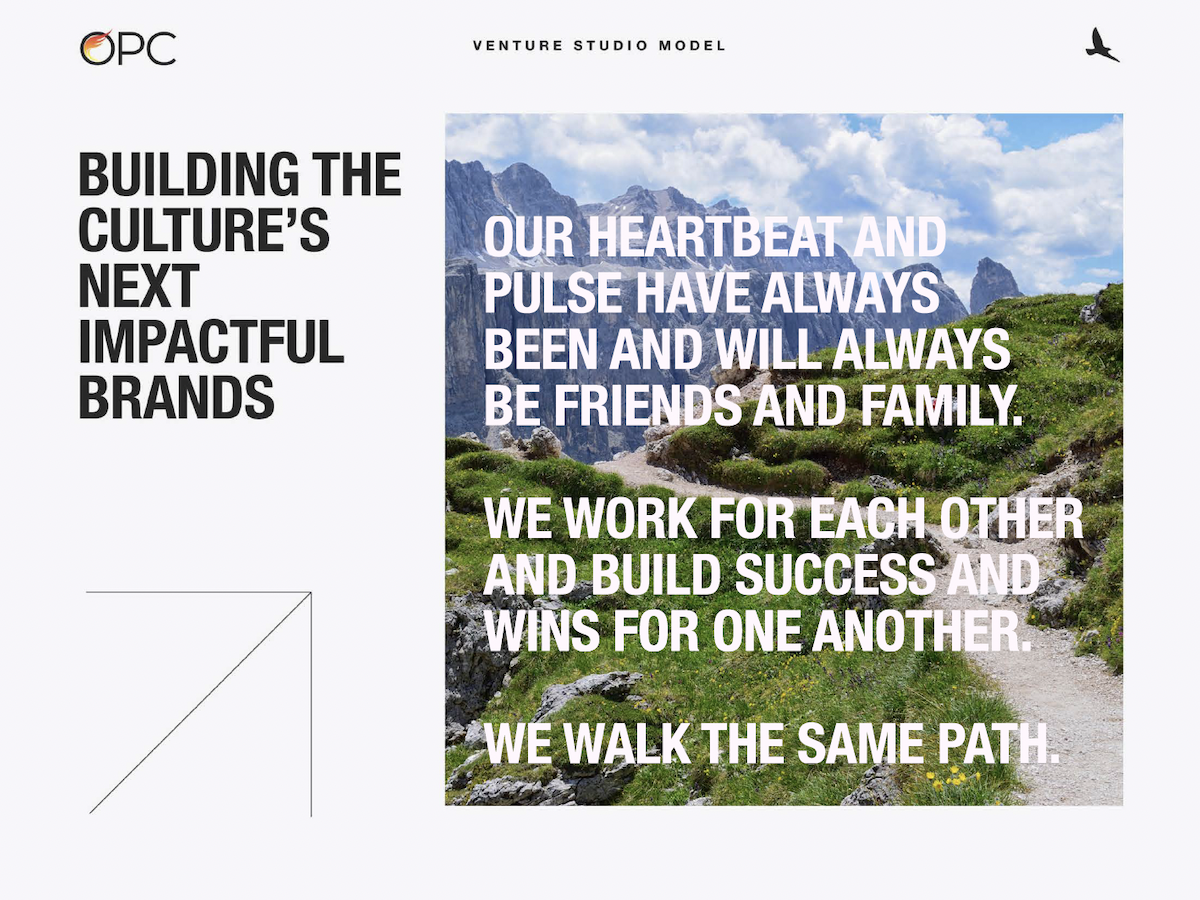 OPC

VENTURE STUDIO MODEL

BUILDING THE CULTURE'S NEXT IMPACTFUL BRANDS

OUR HEARTBEAT AND PULSE HAVE ALWAYS BEEN AND WILL ALWAYS BE FRIENDS AND FAMILY.

WE WORK FOR EACH OTHER AND BUILD SUCCESS AND WINS FOR ONE ANOTHER.

WE WALK THE SAME PATH.